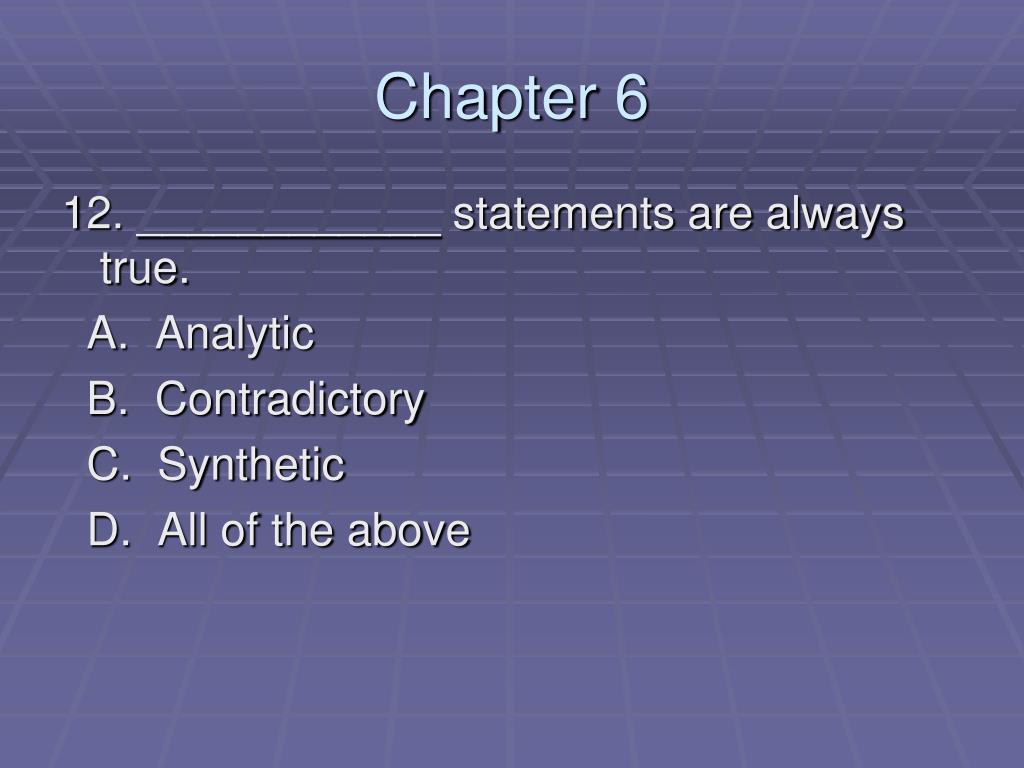 Chapter 6

12. ____________ statements are always true.

A. Analytic

B. Contradictory

C. Synthetic

D. All of the above